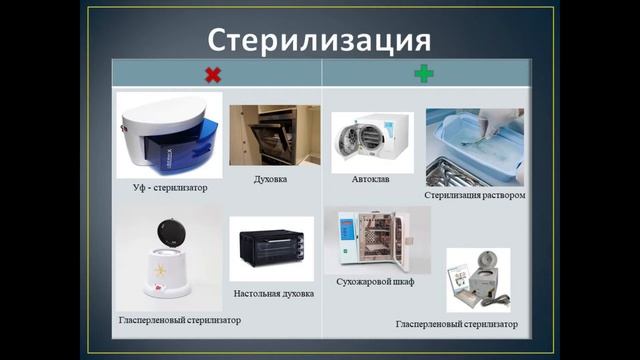 Стерилизация

Уф - стерилизатор

Духовка

Гласперленовый стерилизатор

Настольная духовка

Автоклав

Стерилизация раствором

Сухожаровой шкаф

Гласперленовый стерилизатор